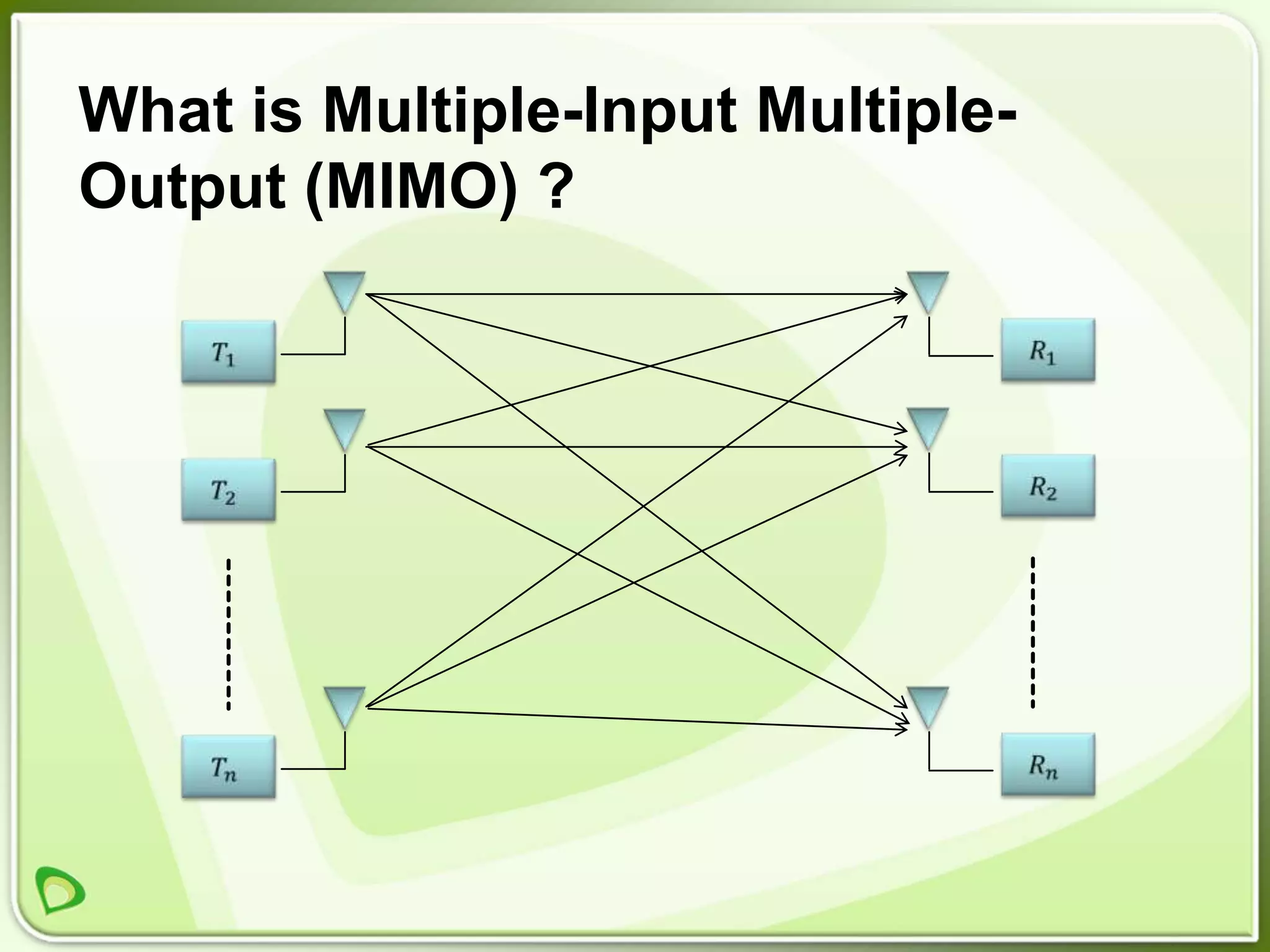 What is Multiple-Input Multiple-Output (MIMO) ?

$T_1$

$T_2$

$T_n$

$R_1$

$R_2$

$R_n$